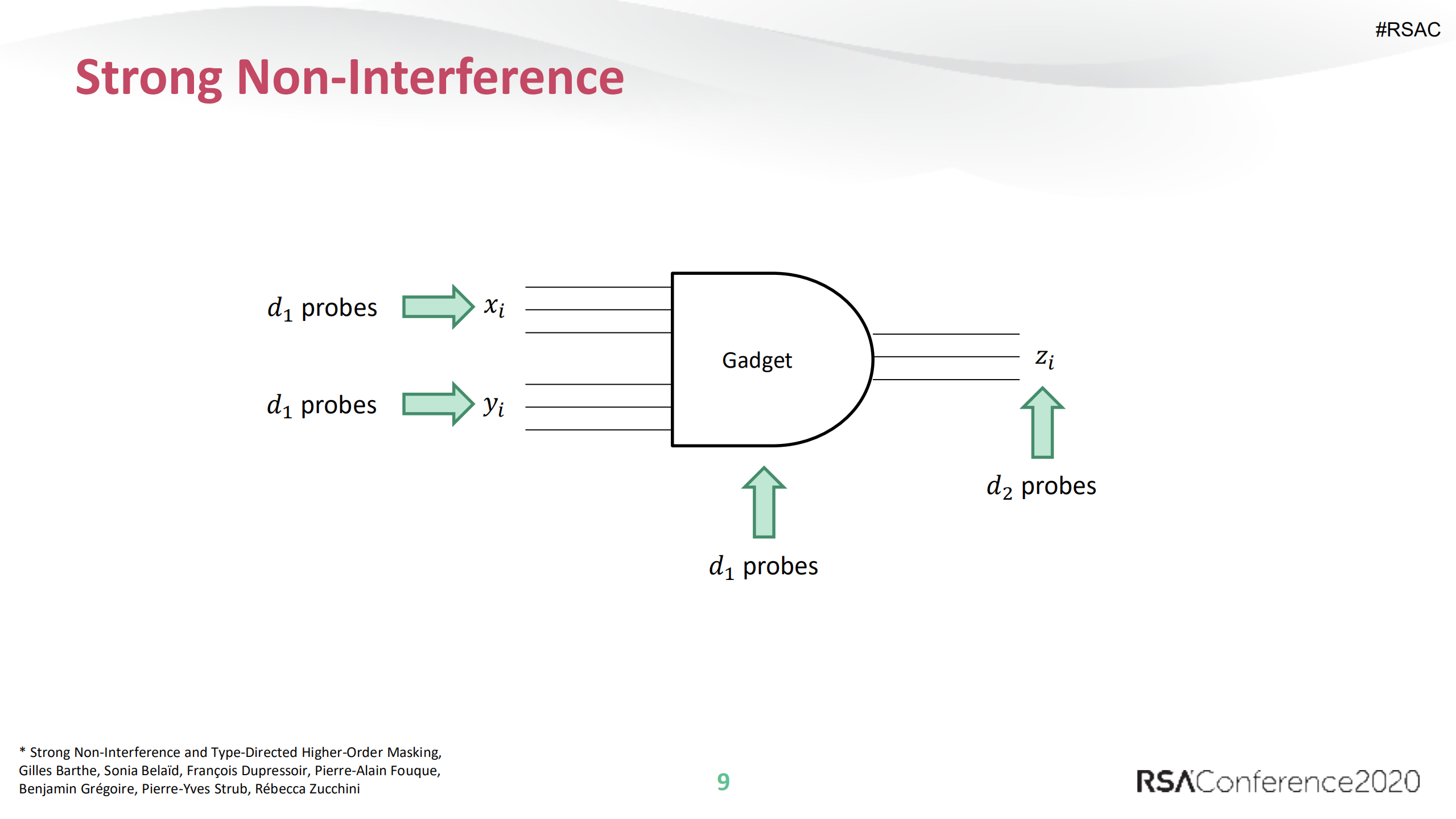 #RSAC

Strong Non-Interference

$d_1$ probes $x_i$

$d_1$ probes $y_i$

Gadget

$z_i$

$d_2$ probes

$d_1$ probes

* Strong Non-Interference and Type-Directed Higher-Order Masking, Gilles Barthe, Sonia Belaïd, François Dupressoir, Pierre-Alain Fouque, Benjamin Grégoire, Pierre-Yves Strub, Rébecca Zucchini

9

RSAConference2020